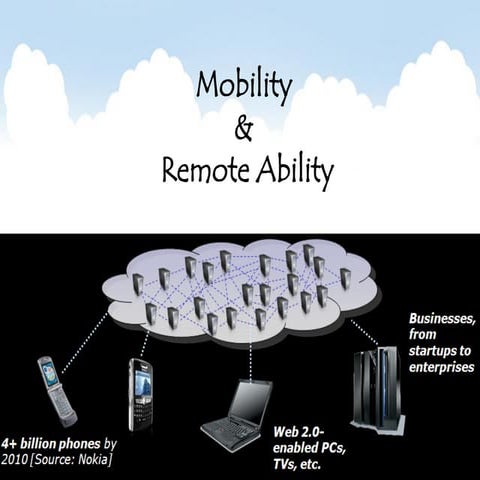 Mobility
&
Remote Ability

Businesses, from startups to enterprises

4+ billion phones by 2010 [Source: Nokia]

Web 2.0-enabled PCs, TVs, etc.